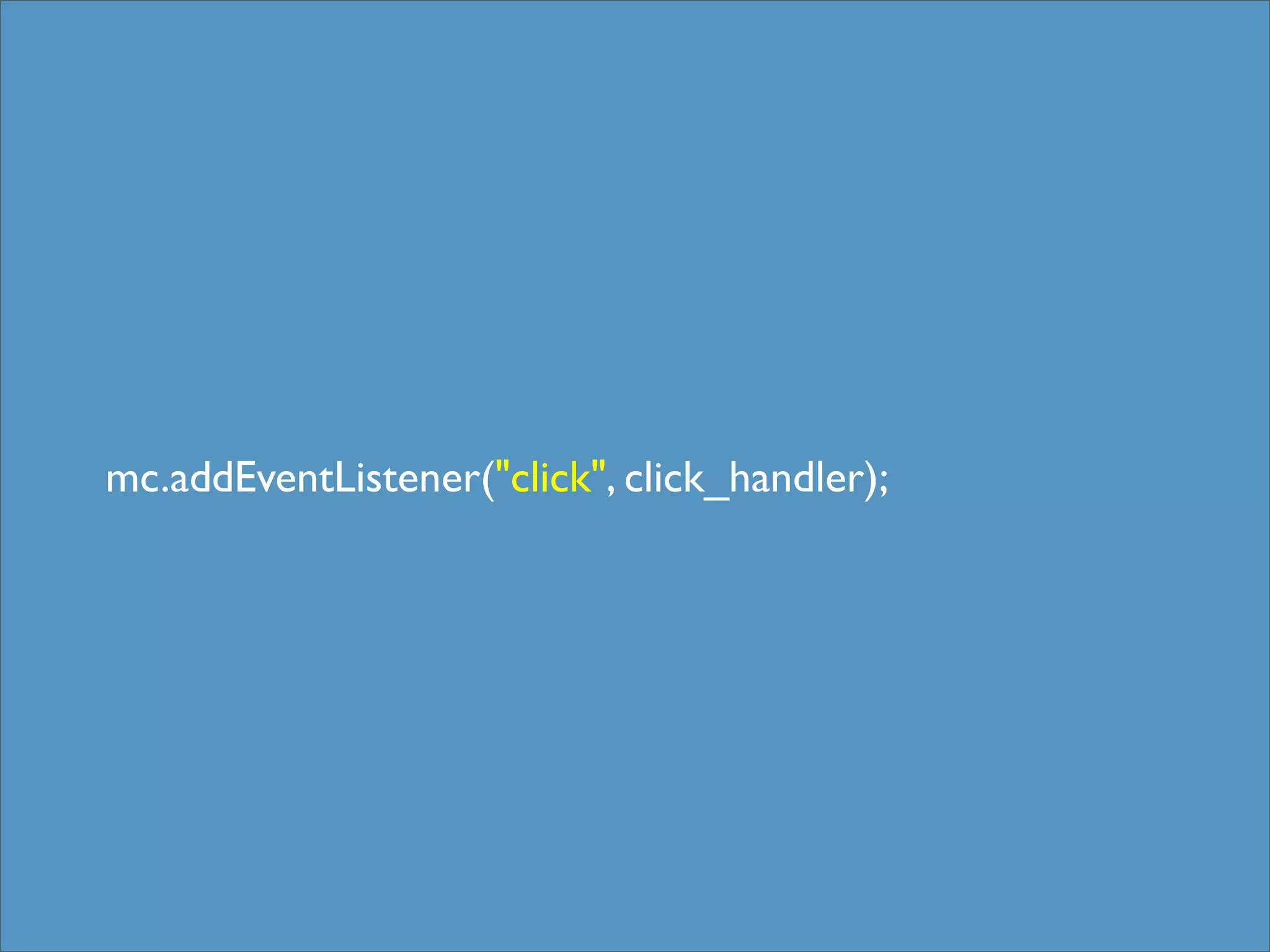 mc.addEventListener("click", click_handler);